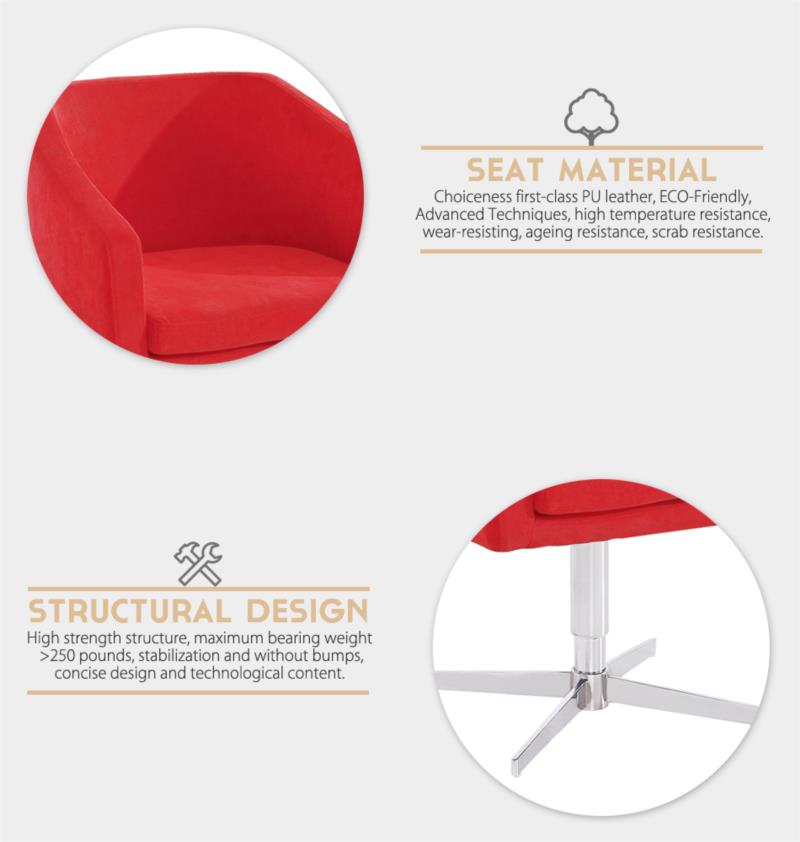 SEAT MATERIAL

Choiceness first-class PU leather, ECO-Friendly, Advanced Techniques, high temperature resistance, wear-resisting, ageing resistance, scrab resistance.

STRUCTURAL DESIGN

High strength structure, maximum bearing weight >250 pounds, stabilization and without bumps, concise design and technological content.